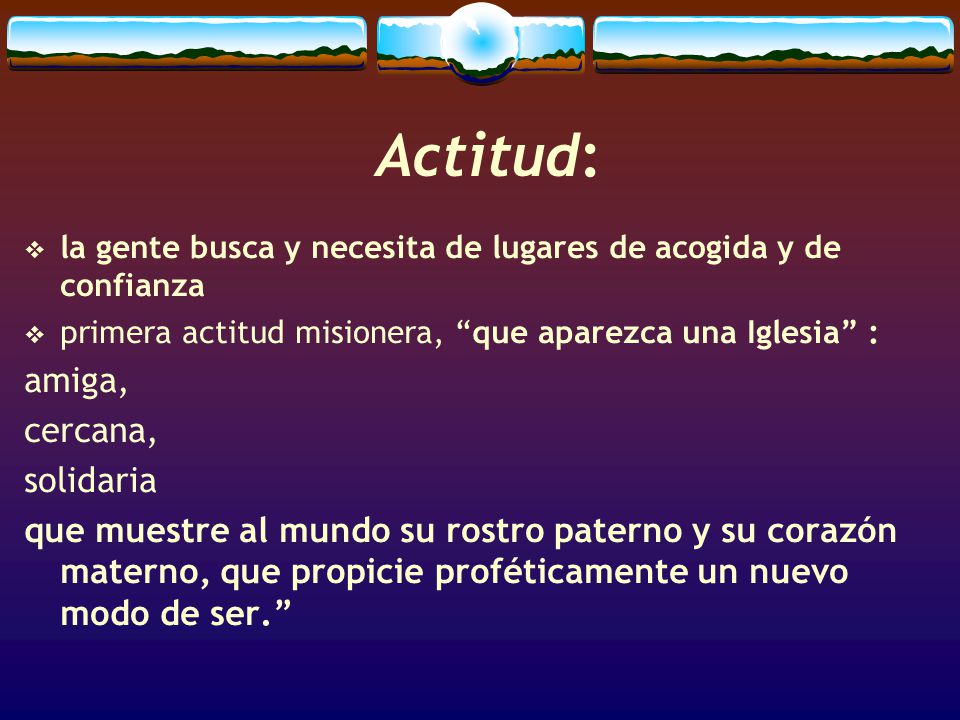 Actitud:

❖ la gente busca y necesita de lugares de acogida y de confianza

❖ primera actitud misionera, “que aparezca una Iglesia” :

amiga,

cercana,

solidaria

que muestre al mundo su rostro paterno y su corazón materno, que propicie proféticamente un nuevo modo de ser.”